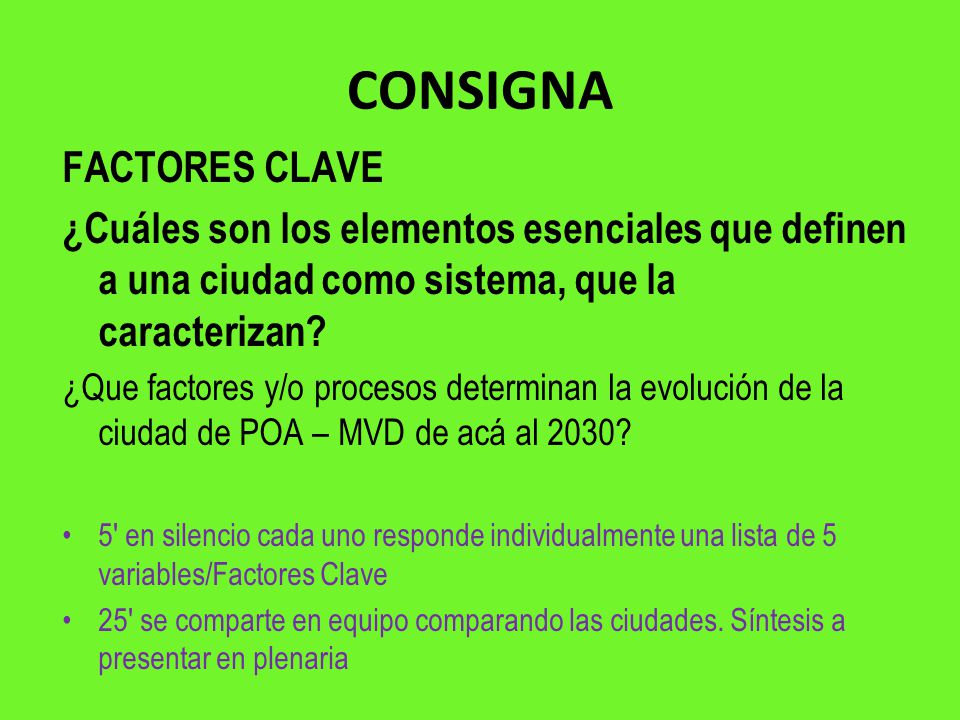 CONSIGNA

FACTORES CLAVE

¿Cuáles son los elementos esenciales que definen a una ciudad como sistema, que la caracterizan?

¿Que factores y/o procesos determinan la evolución de la ciudad de POA – MVD de acá al 2030?

• 5' en silencio cada uno responde individualmente una lista de 5 variables/Factores Clave
• 25' se comparte en equipo comparando las ciudades. Síntesis a presentar en plenaria